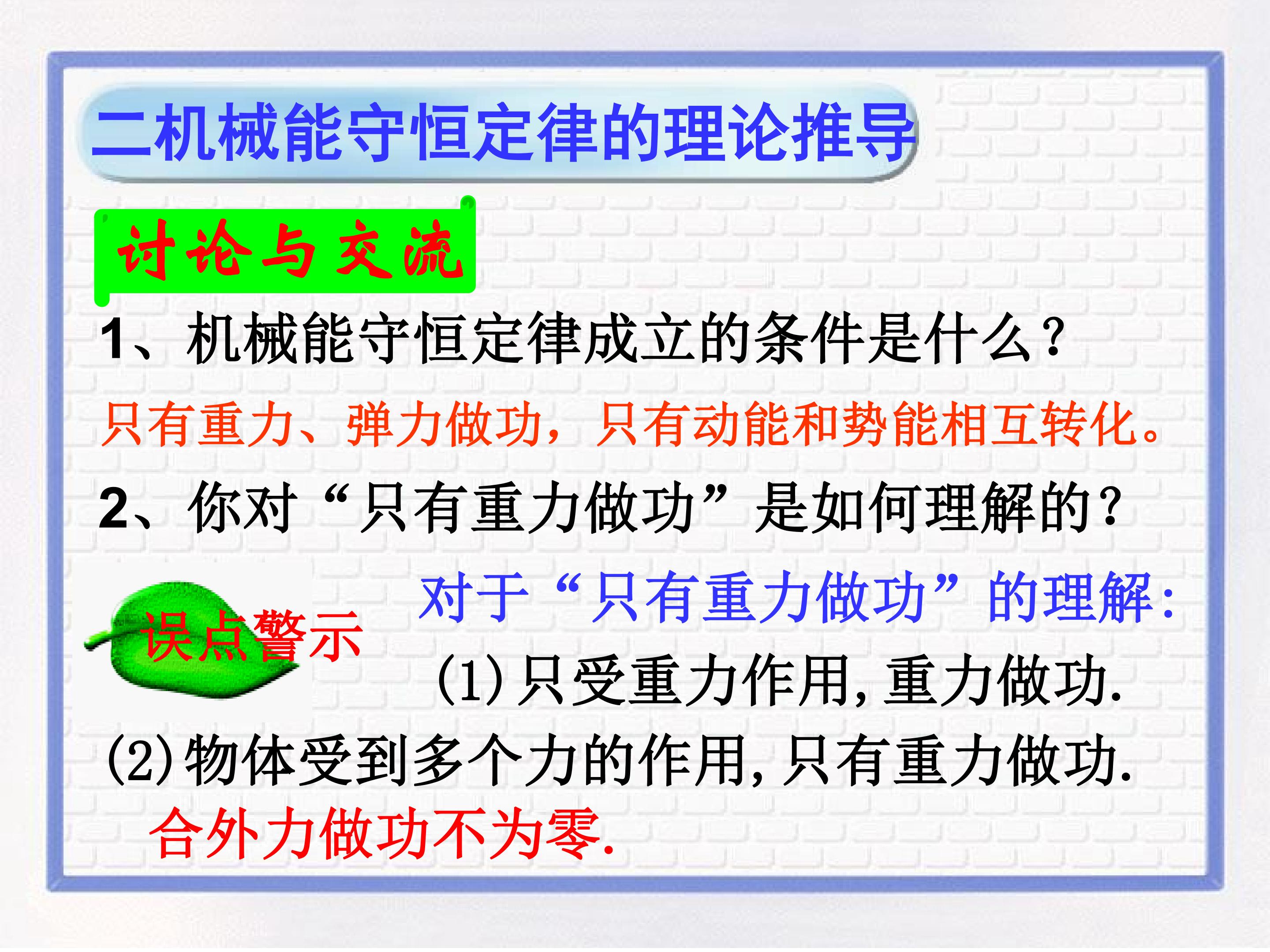 二机械能守恒定律的理论推导

讨论与交流

1、机械能守恒定律成立的条件是什么？

只有重力、弹力做功，只有动能和势能相互转化。

2、你对“只有重力做功”是如何理解的？

误点警示

对于“只有重力做功”的理解:

(1)只受重力作用,重力做功.

(2)物体受到多个力的作用,只有重力做功.

合外力做功不为零.